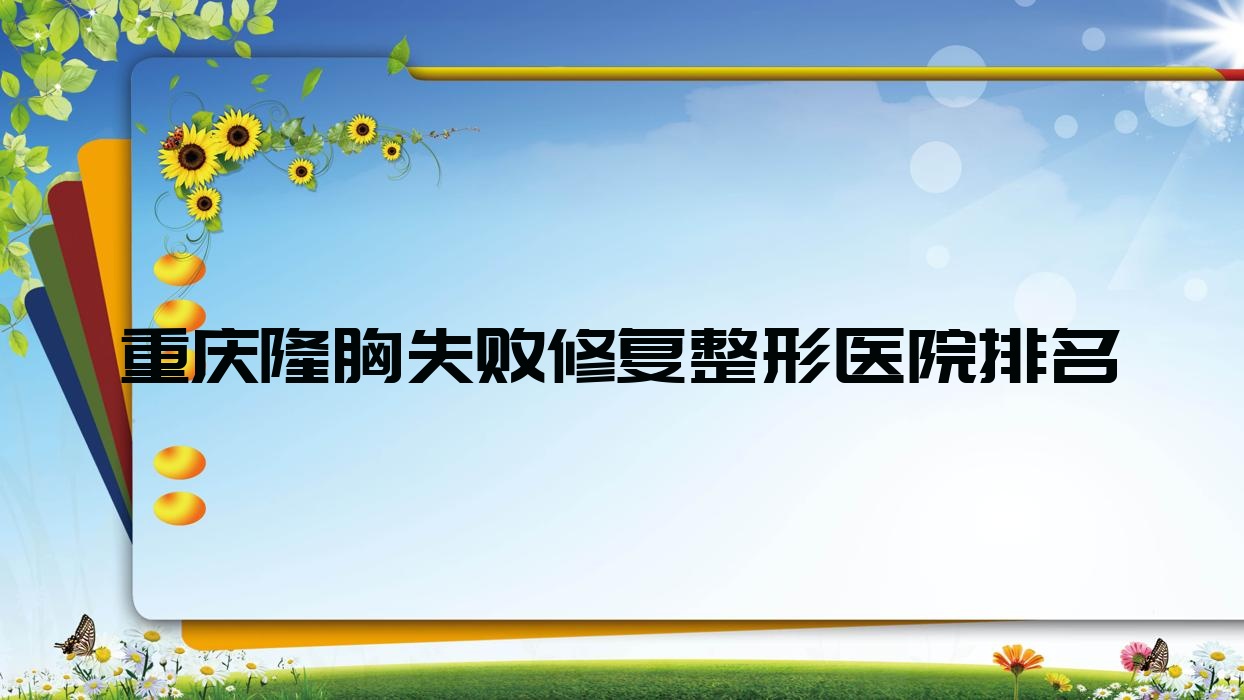 重庆隆胸失败修复整形医院排名